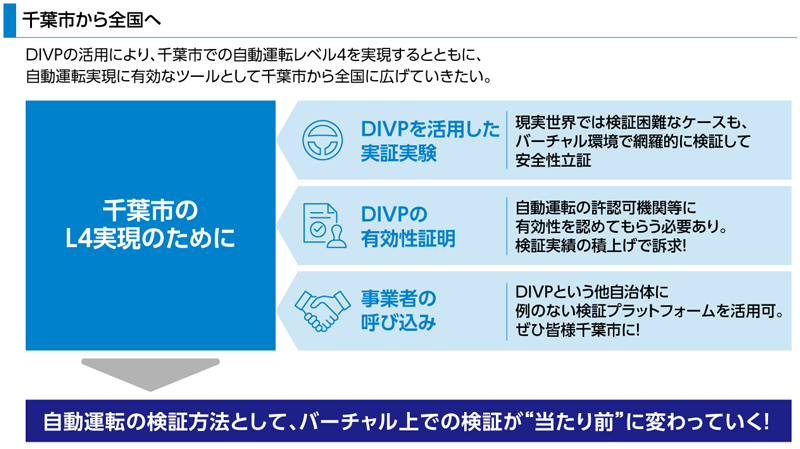 千葉市から全国へ

DIVPの活用により、千葉市での自動運転レベル4を実現するとともに、自動運転実現に有効なツールとして千葉市から全国に広げていきたい。

千葉市の
L4実現のために

DIVPを活用した
実証実験

現実世界では検証困難なケースも、バーチャル環境で網羅的に検証して安全性立証

DIVPの
有効性証明

自動運転の許認可機関等に有効性を認めてもらう必要あり。検証実績の積上げで訴求!

事業者の
呼び込み

DIVPという他自治体に例のない検証プラットフォームを活用可。ぜひ皆様千葉市に!

自動運転の検証方法として、バーチャル上での検証が“当たり前”に変わっていく!